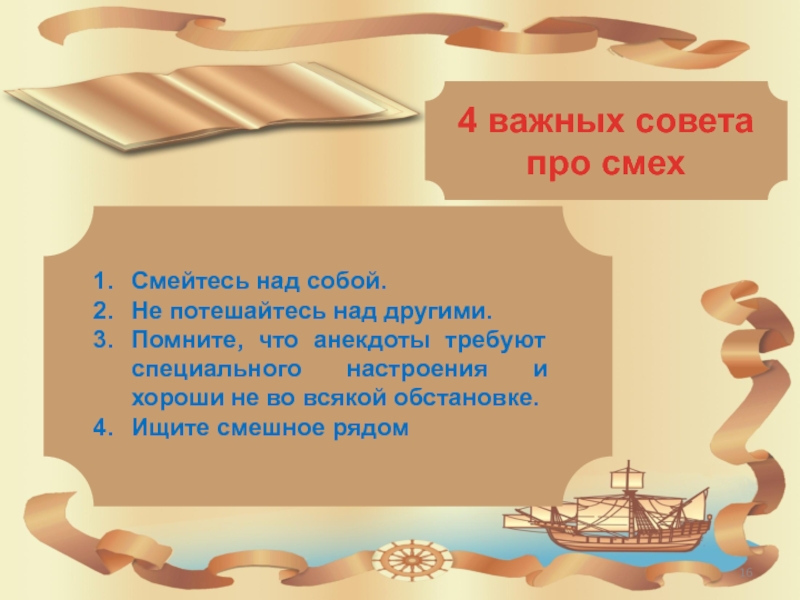 4 важных совета про смех

1. Смейтесь над собой.
2. Не потешайтесь над другими.
3. Помните, что анекдоты требуют специального настроения и хороши не во всякой обстановке.
4. Ищите смешное рядом

16